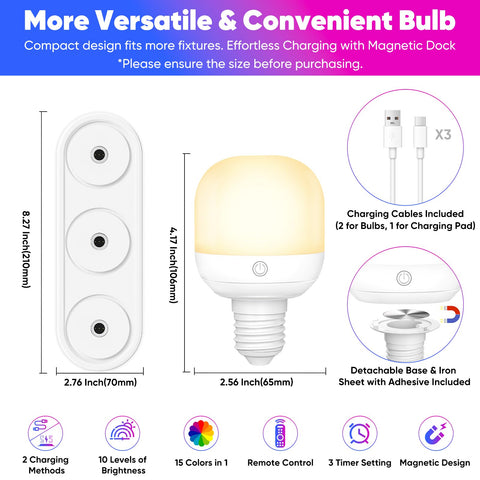 More Versatile & Convenient Bulb
Compact design fits more fixtures. Effortless Charging with Magnetic Dock
*Please ensure the size before purchasing.

8.27 Inch(210mm)

2.76 Inch(70mm)

4.17 Inch(106mm)

2.56 Inch(65mm)

X3

Charging Cables Included
(2 for Bulbs, 1 for Charging Pad)

Detachable Base & Iron Sheet with Adhesive Included

2 Charging Methods

10 Levels of Brightness

15 Colors in 1

Remote Control

3 Timer Setting

Magnetic Design